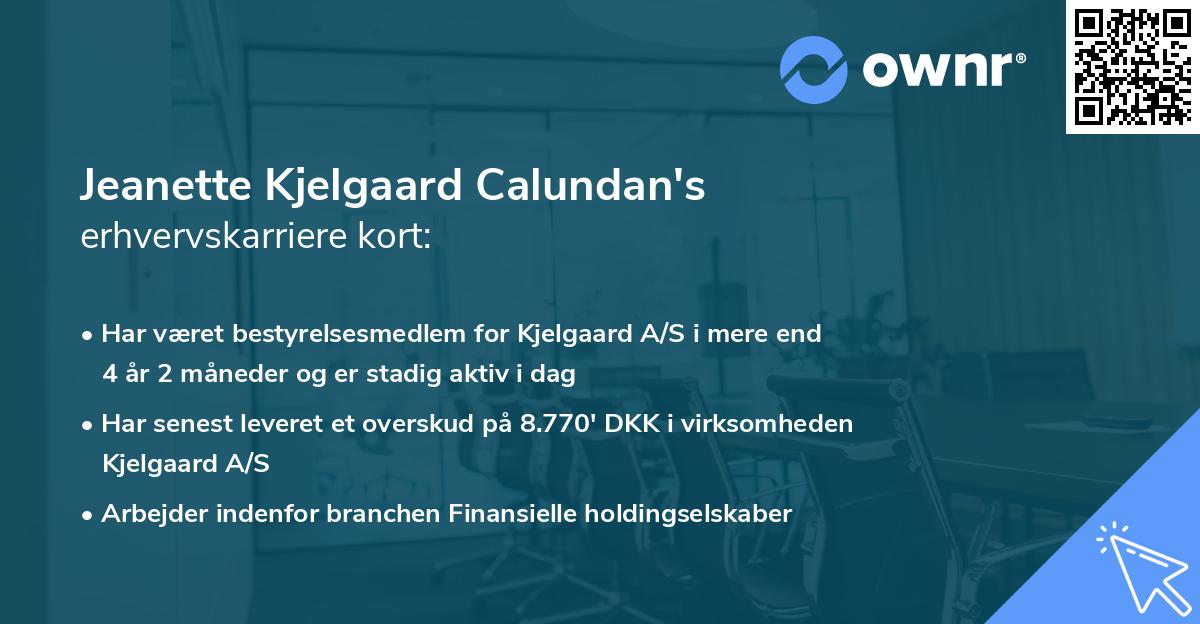 ownr®

Jeanette Kjelgaard Calundan's
erhvervskarriere kort:

• Har været bestyrelsesmedlem for Kjelgaard A/S i mere end 4 år 2 måneder og er stadig aktiv i dag

• Har senest leveret et overskud på 8.770' DKK i virksomheden Kjelgaard A/S

• Arbejder indenfor branchen Finansielle holdingselskaber